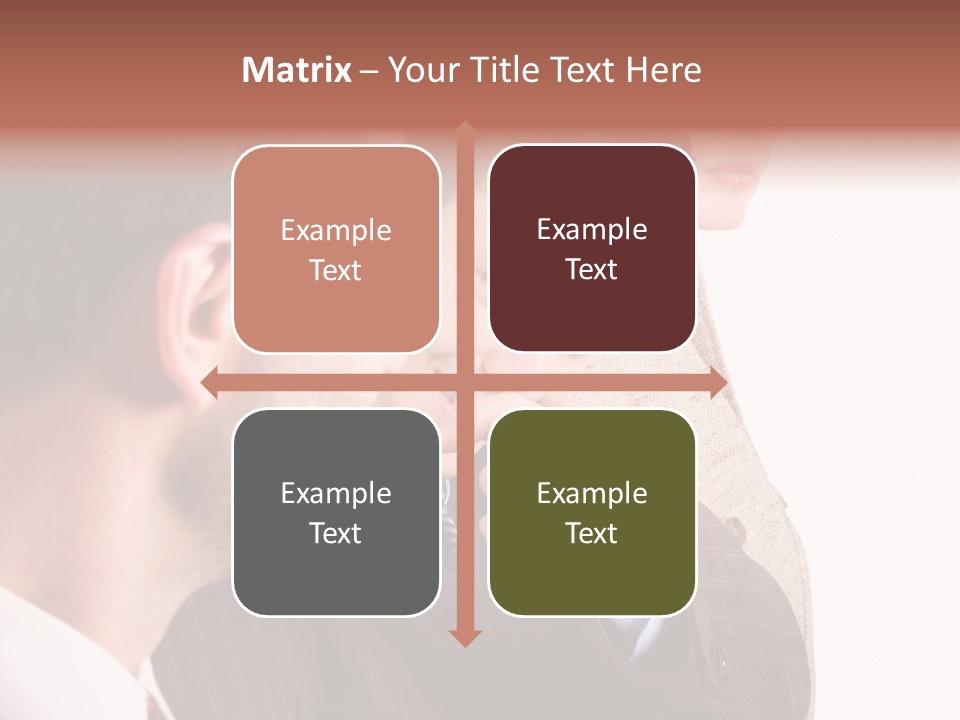 Matrix – Your Title Text Here

Example Text

Example Text

Example Text

Example Text